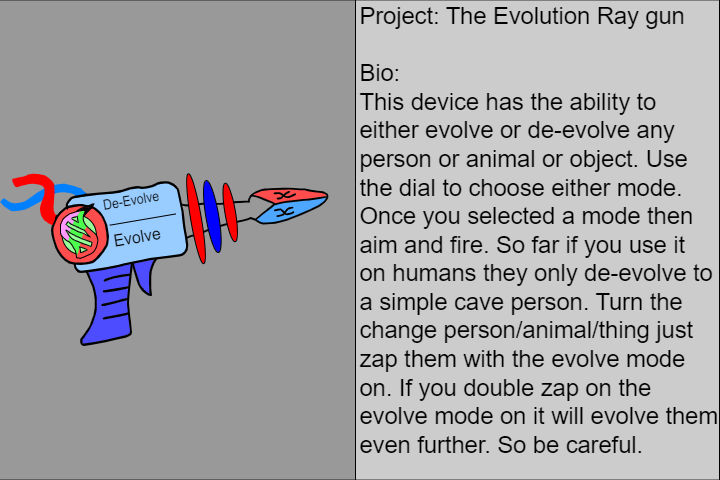 De-Evolve

Evolve

Project: The Evolution Ray gun

Bio:
This device has the ability to either evolve or de-evolve any person or animal or object. Use the dial to choose either mode. Once you selected a mode then aim and fire. So far if you use it on humans they only de-evolve to a simple cave person. Turn the change person/animal/thing just zap them with the evolve mode on. If you double zap on the evolve mode on it will evolve them even further. So be careful.